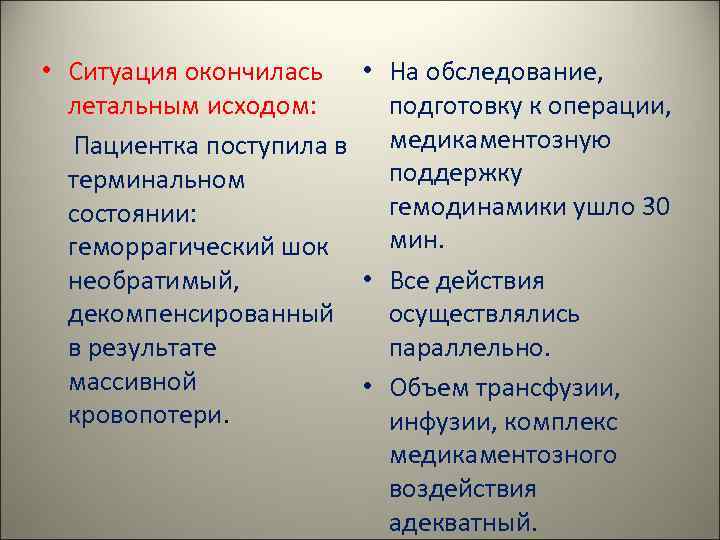 • Ситуация окончилась летальным исходом:

Пациентка поступила в терминальном состоянии: геморрагический шок необратимый, декомпенсированный в результате массивной кровопотери.

• На обследование, подготовку к операции, медикаментозную поддержку гемодинамики ушло 30 мин.

• Все действия осуществлялись параллельно.

• Объем трансфузии, инфузии, комплекс медикаментозного воздействия адекватный.